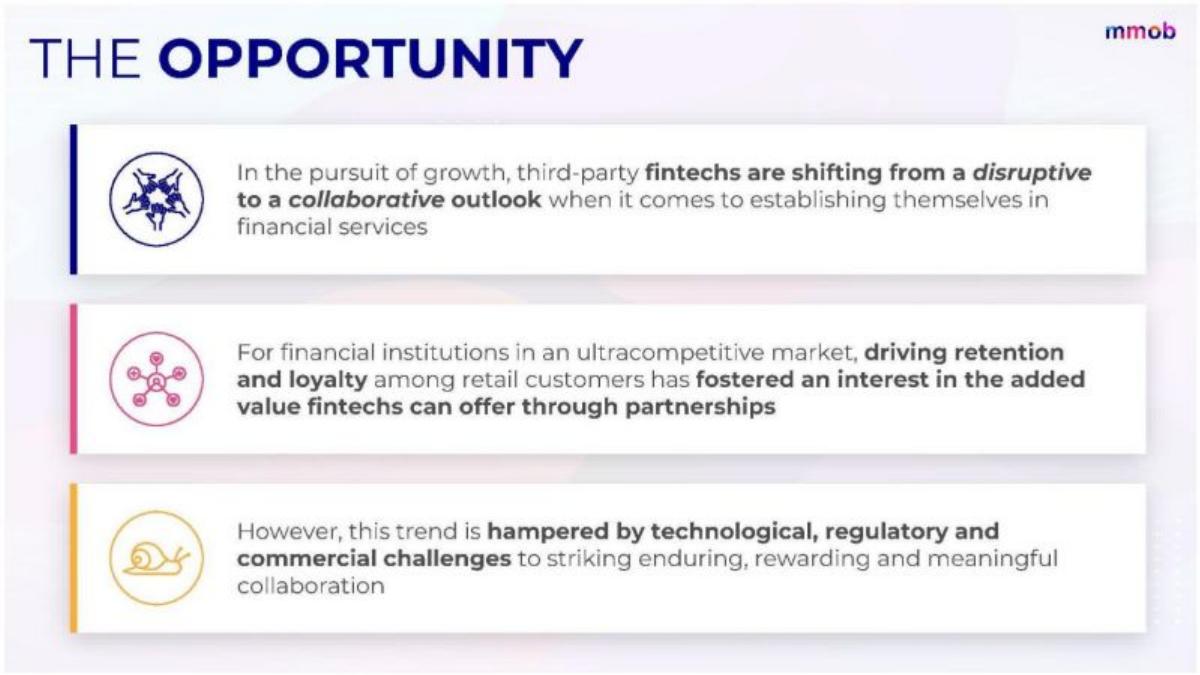 THE OPPORTUNITY

mmob

In the pursuit of growth, third-party fintechs are shifting from a disruptive to a collaborative outlook when it comes to establishing themselves in financial services

For financial institutions in an ultracompetitive market, driving retention and loyalty among retail customers has fostered an interest in the added value fintechs can offer through partnerships

However, this trend is hampered by technological, regulatory and commercial challenges to striking enduring, rewarding and meaningful collaboration